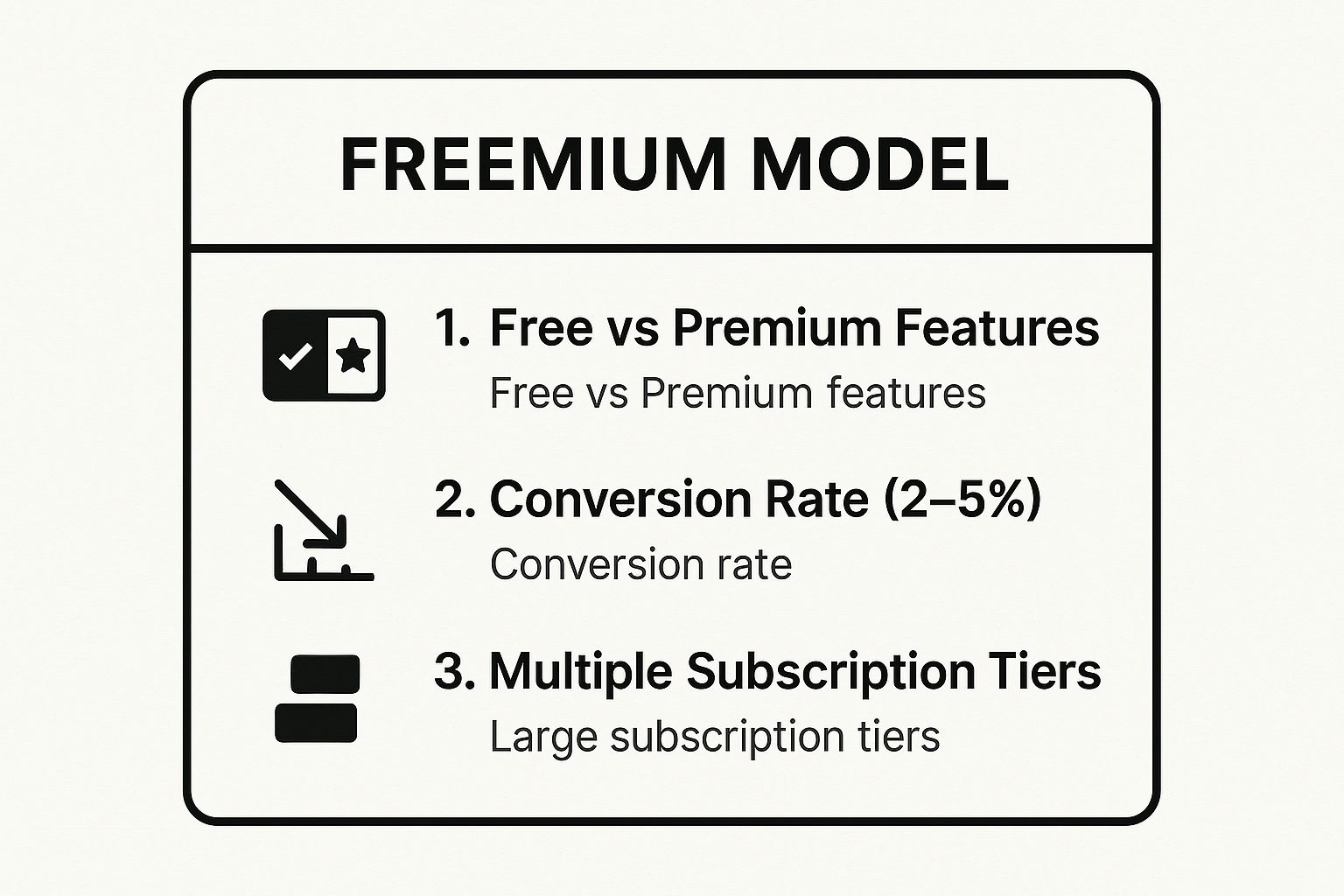 FREEMIUM MODEL

1. Free vs Premium Features
Free vs Premium features

2. Conversion Rate (2–5%)
Conversion rate

3. Multiple Subscription Tiers
Large subscription tiers